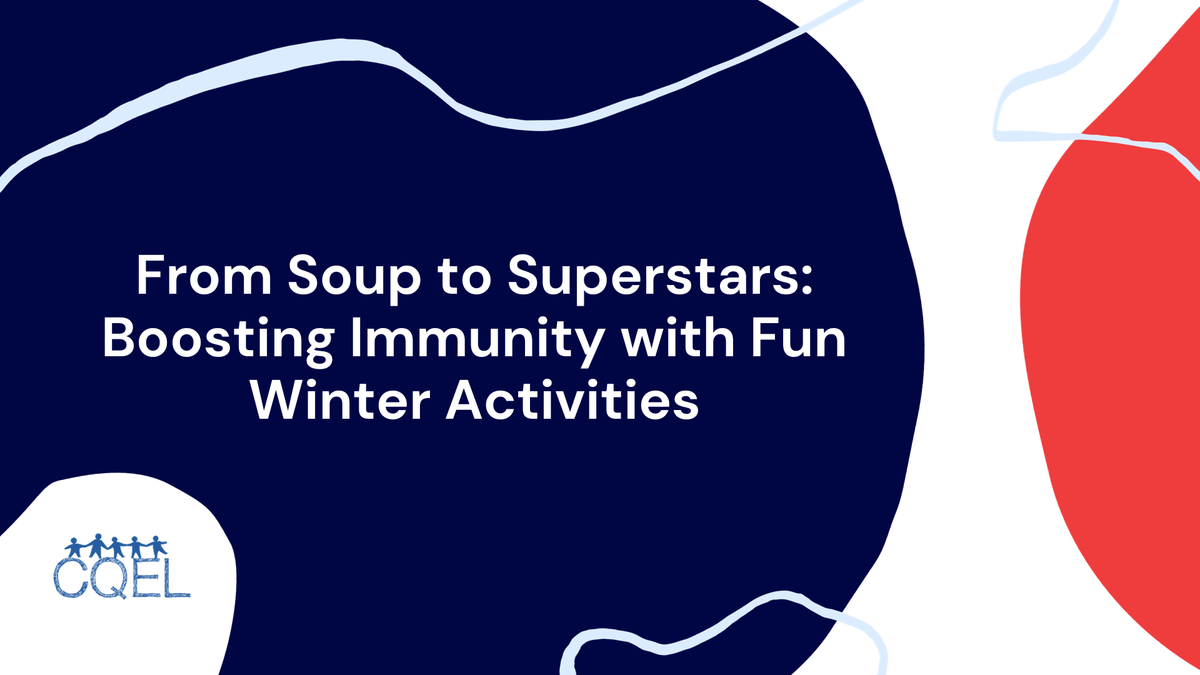 From Soup to Superstars: Boosting Immunity with Fun Winter Activities

CQEL